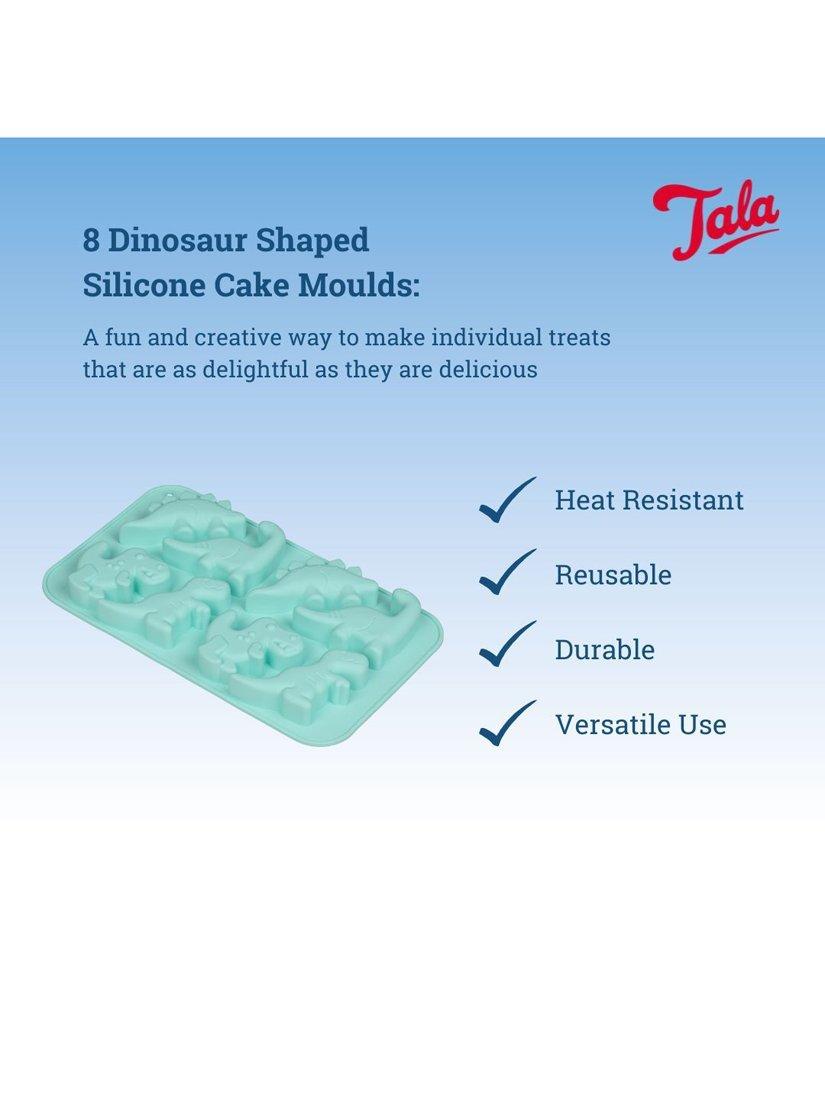 Tala

8 Dinosaur Shaped Silicone Cake Moulds:

A fun and creative way to make individual treats that are as delightful as they are delicious

Heat Resistant

Reusable

Durable

Versatile Use